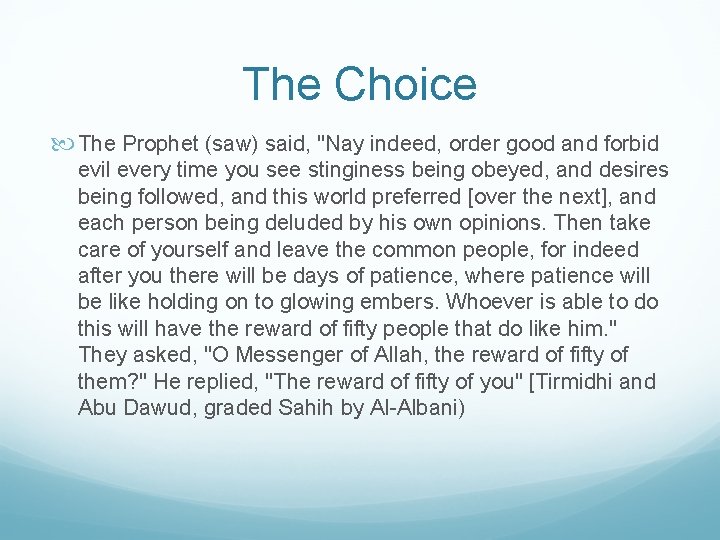 The Choice

The Prophet (saw) said, "Nay indeed, order good and forbid evil every time you see stinginess being obeyed, and desires being followed, and this world preferred [over the next], and each person being deluded by his own opinions. Then take care of yourself and leave the common people, for indeed after you there will be days of patience, where patience will be like holding on to glowing embers. Whoever is able to do this will have the reward of fifty people that do like him." They asked, "O Messenger of Allah, the reward of fifty of them?" He replied, "The reward of fifty of you" [Tirmidhi and Abu Dawud, graded Sahih by Al-Albani)